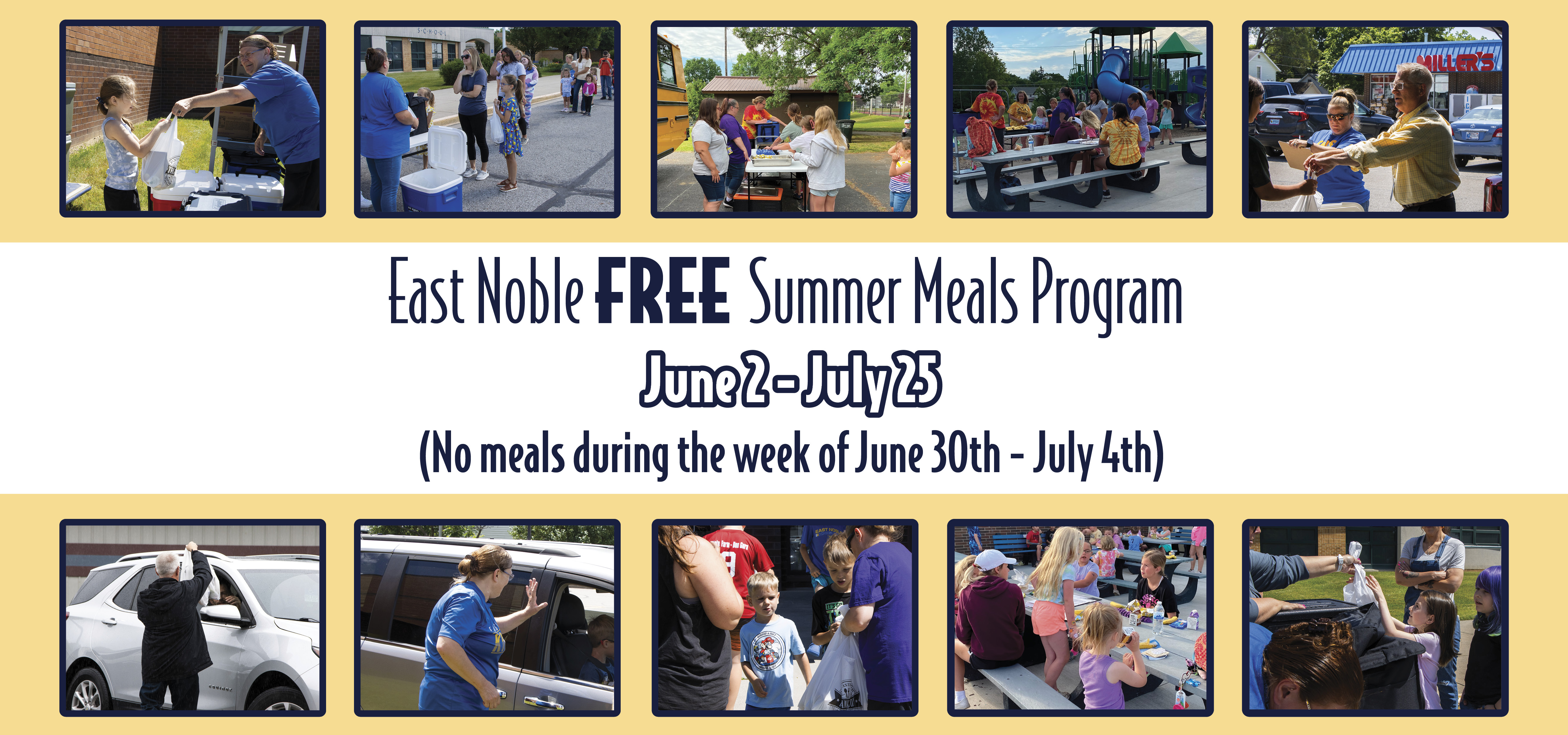 SCHOOL

MILLER'S

East Noble FREE Summer Meals Program

June 2 - July 25

(No meals during the week of June 30th - July 4th)